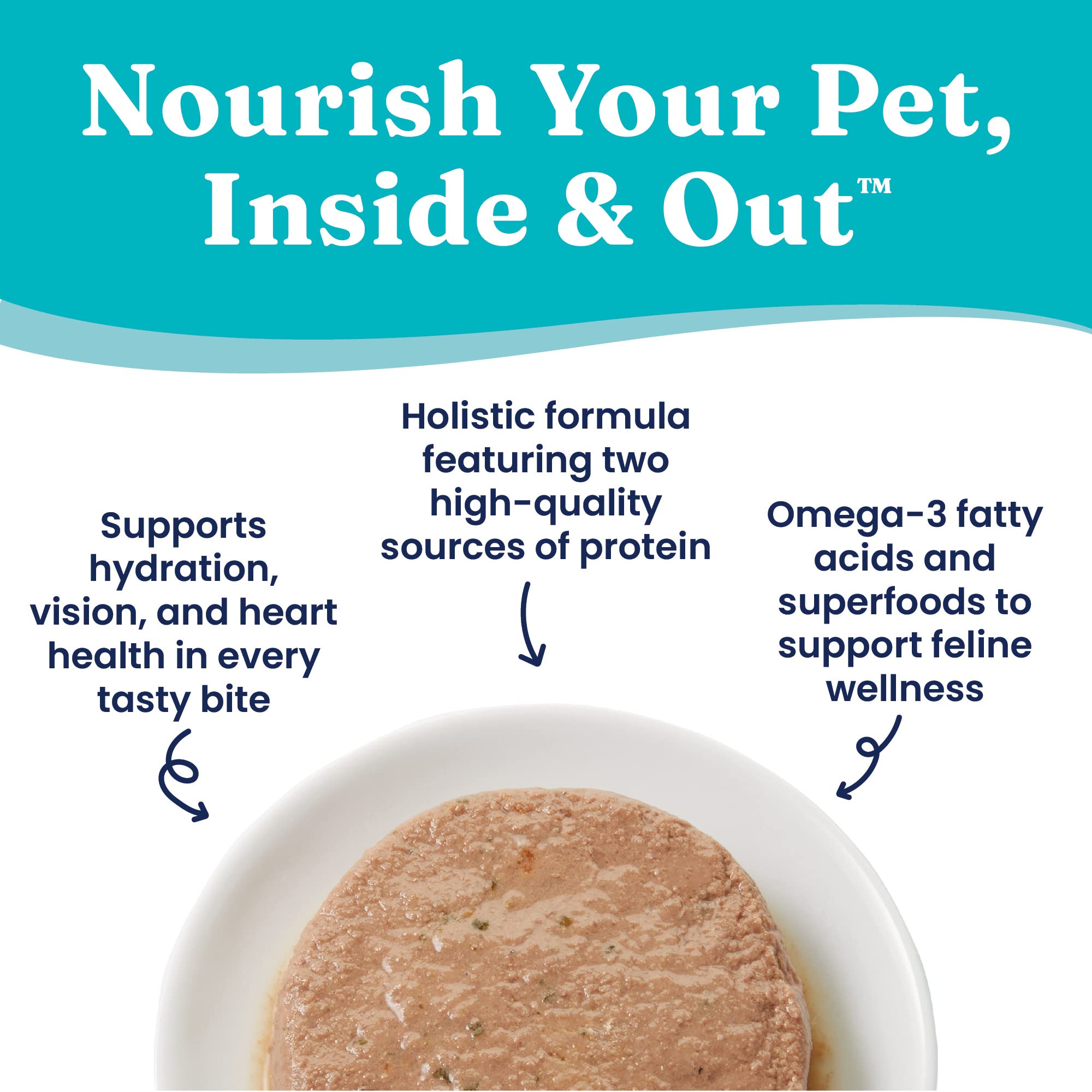 Nourish Your Pet, Inside & Out™

Supports hydration, vision, and heart health in every tasty bite

Holistic formula featuring two high-quality sources of protein

Omega-3 fatty acids and superfoods to support feline wellness